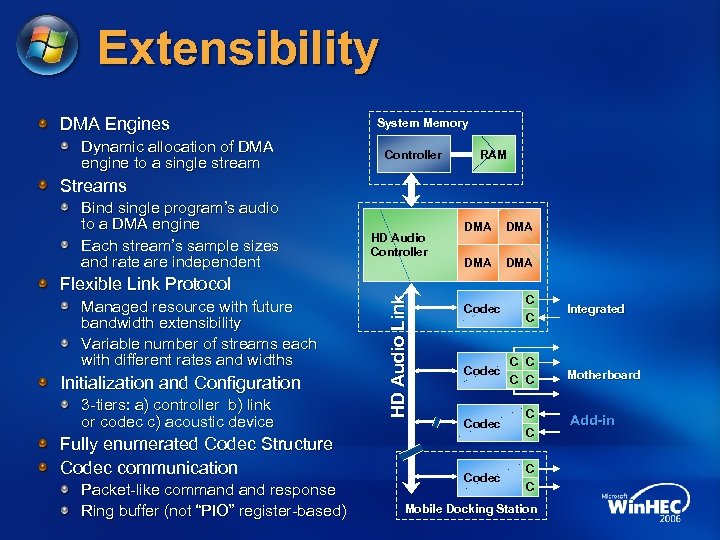 Extensibility

DMA Engines
Dynamic allocation of DMA engine to a single stream
Streams
Bind single program's audio to a DMA engine
Each stream's sample sizes and rate are independent
Flexible Link Protocol
Managed resource with future bandwidth extensibility
Variable number of streams each with different rates and widths
Initialization and Configuration
3-tiers: a) controller b) link or codec c) acoustic device
Fully enumerated Codec Structure
Codec communication
Packet-like command and response
Ring buffer (not "PIO" register-based)

System Memory
Controller
RAM
HD Audio Controller
DMA
DMA
DMA
DMA
HD Audio Link
Codec
C
C
Integrated
Codec
C
C
C
C
Motherboard
Codec
C
C
Add-in
Codec
C
C
Mobile Docking Station

Microsoft WinHEC 2006